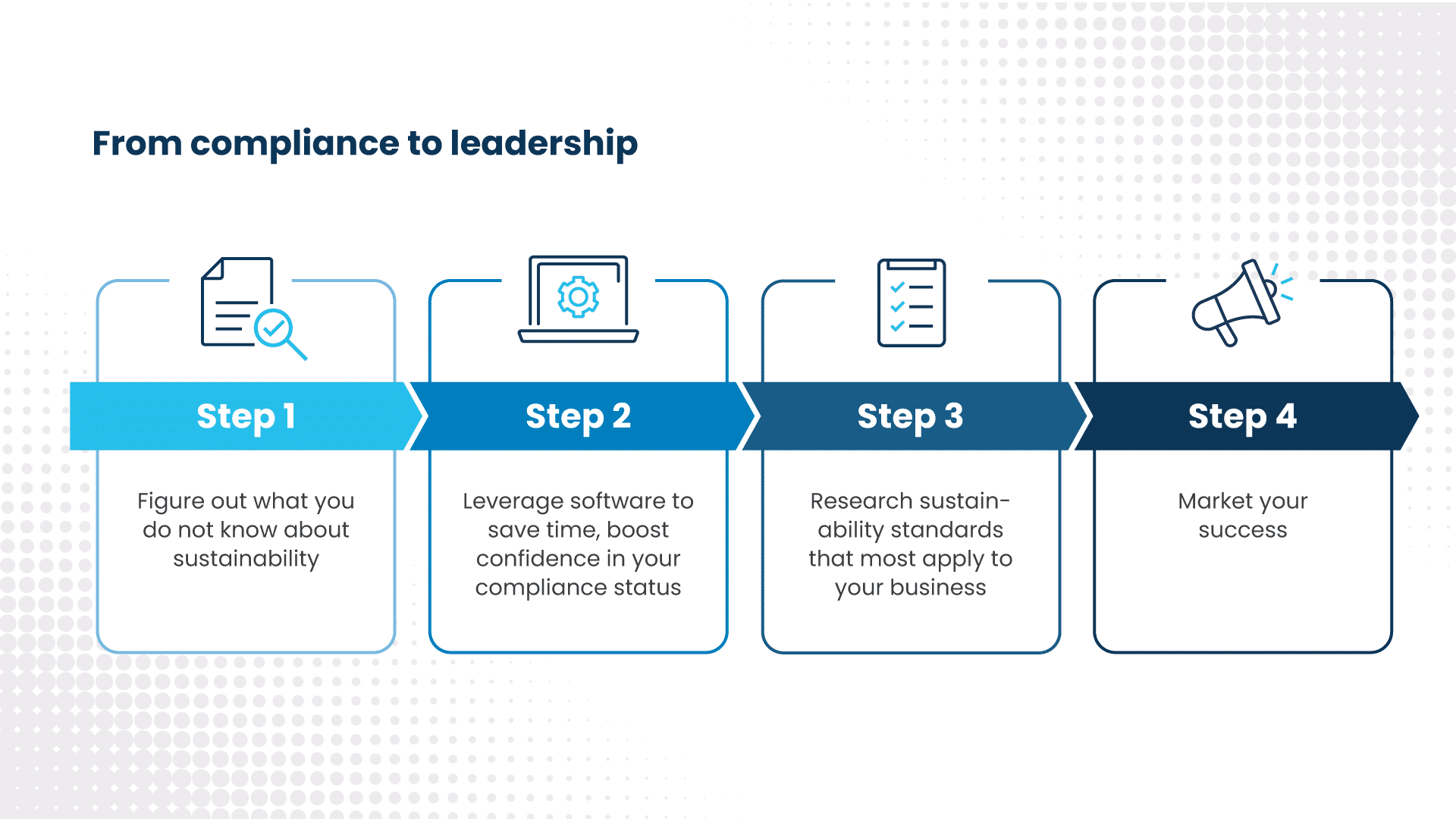 From compliance to leadership

Step 1

Figure out what you do not know about sustainability

Step 2

Leverage software to save time, boost confidence in your compliance status

Step 3

Research sustainability standards that most apply to your business

Step 4

Market your success